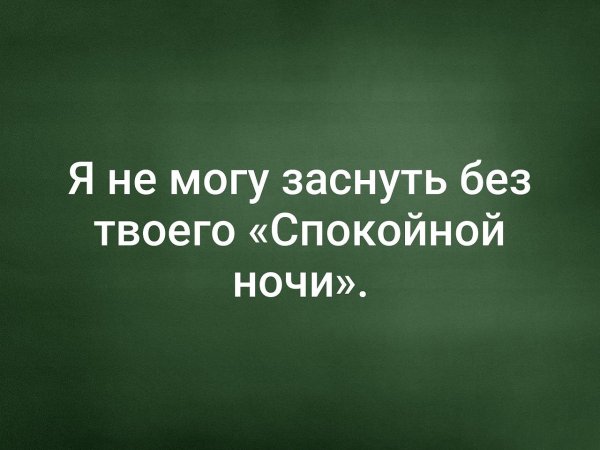 Я не могу заснуть без твоего «Спокойной ночи».